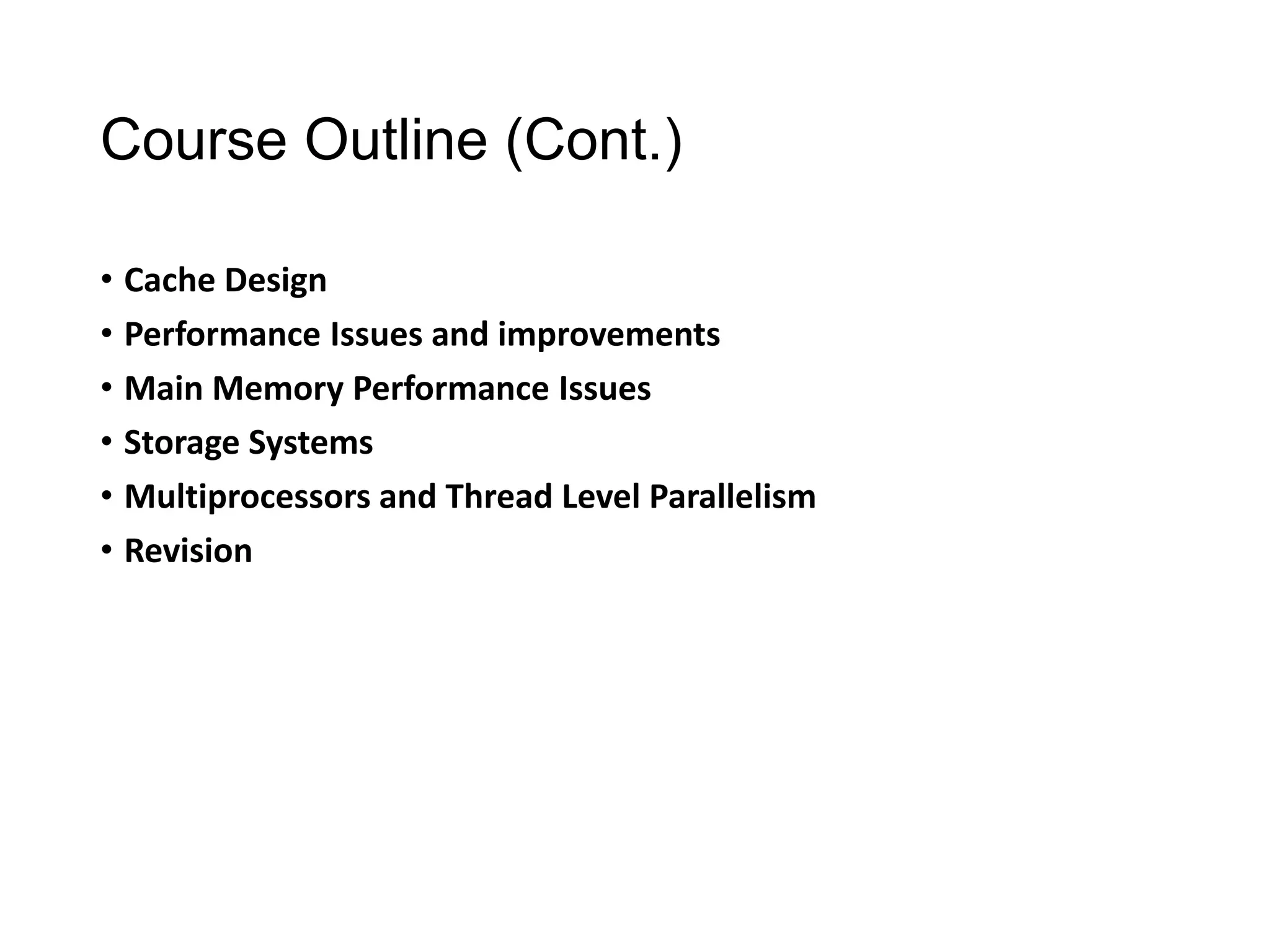 Course Outline (Cont.)

• Cache Design
• Performance Issues and improvements
• Main Memory Performance Issues
• Storage Systems
• Multiprocessors and Thread Level Parallelism
• Revision